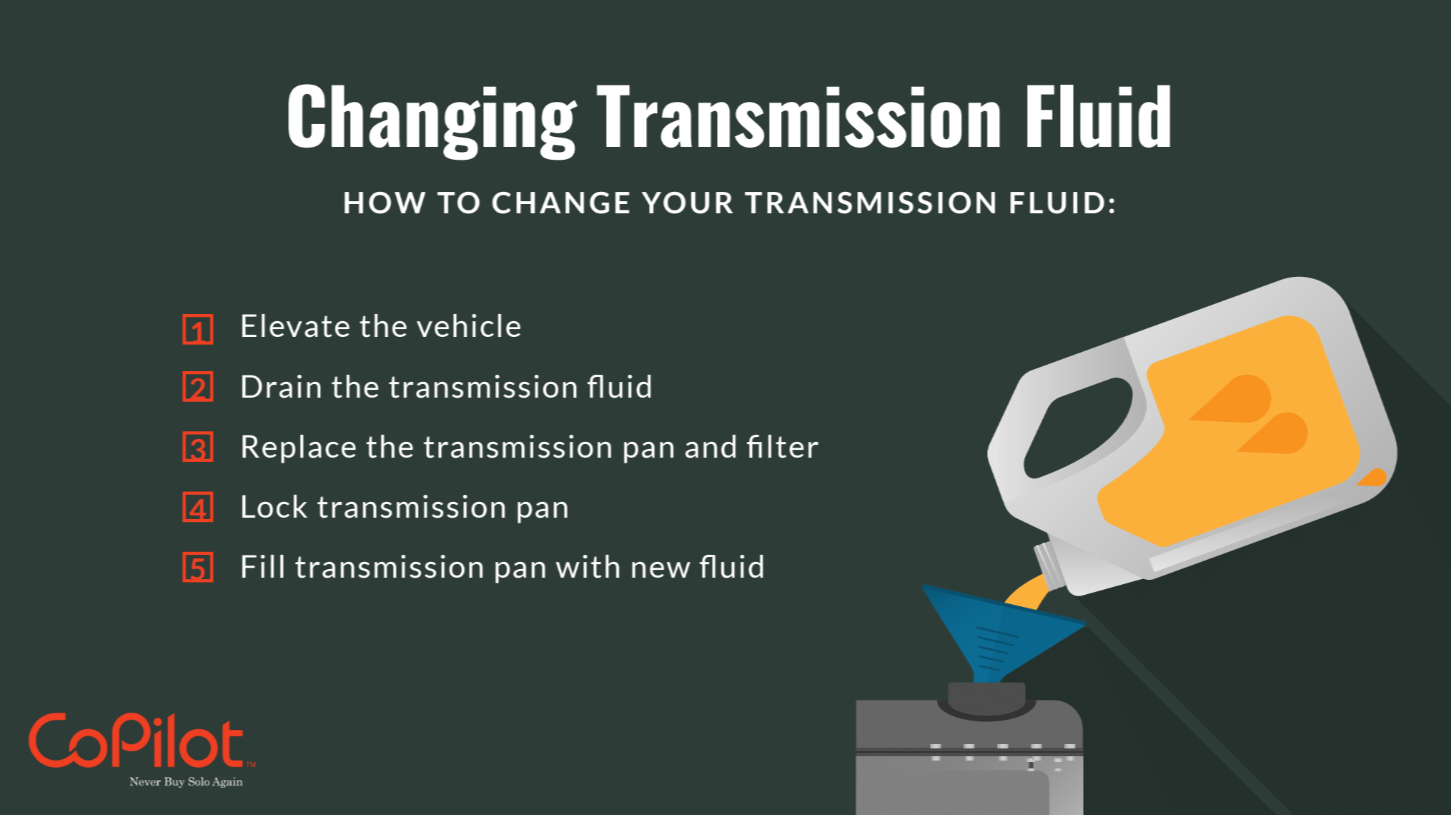 Changing Transmission Fluid

HOW TO CHANGE YOUR TRANSMISSION FLUID:

1 Elevate the vehicle
2 Drain the transmission fluid
3 Replace the transmission pan and filter
4 Lock transmission pan
5 Fill transmission pan with new fluid

CoPilot™
Never Buy Solo Again